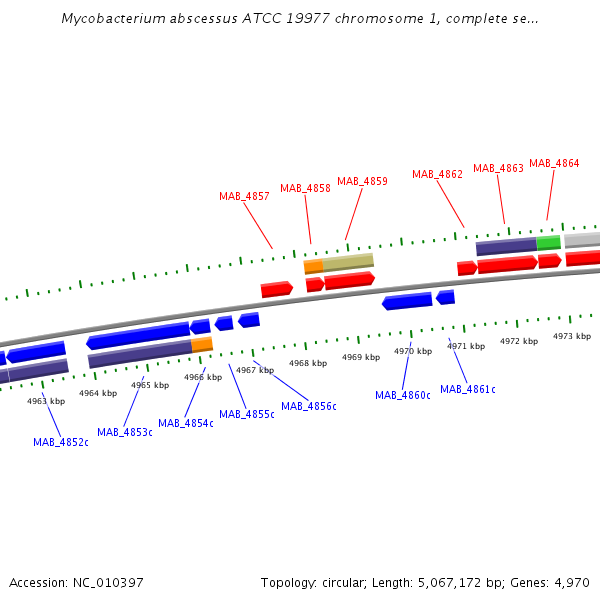 Mycobacterium abscessus ATCC 19977 chromosome 1, complete se...

MAB_4857
MAB_4858
MAB_4859
MAB_4862
MAB_4863
MAB_4864

4963 kbp
4964 kbp
4965 kbp
4966 kbp
4967 kbp
4968 kbp
4969 kbp
4970 kbp
4971 kbp
4972 kbp
4973 kbp

MAB_4852c
MAB_4853c
MAB_4854c
MAB_4855c
MAB_4856c
MAB_4860c
MAB_4861c

Accession: NC_010397
Topology: circular; Length: 5,067,172 bp; Genes: 4,970